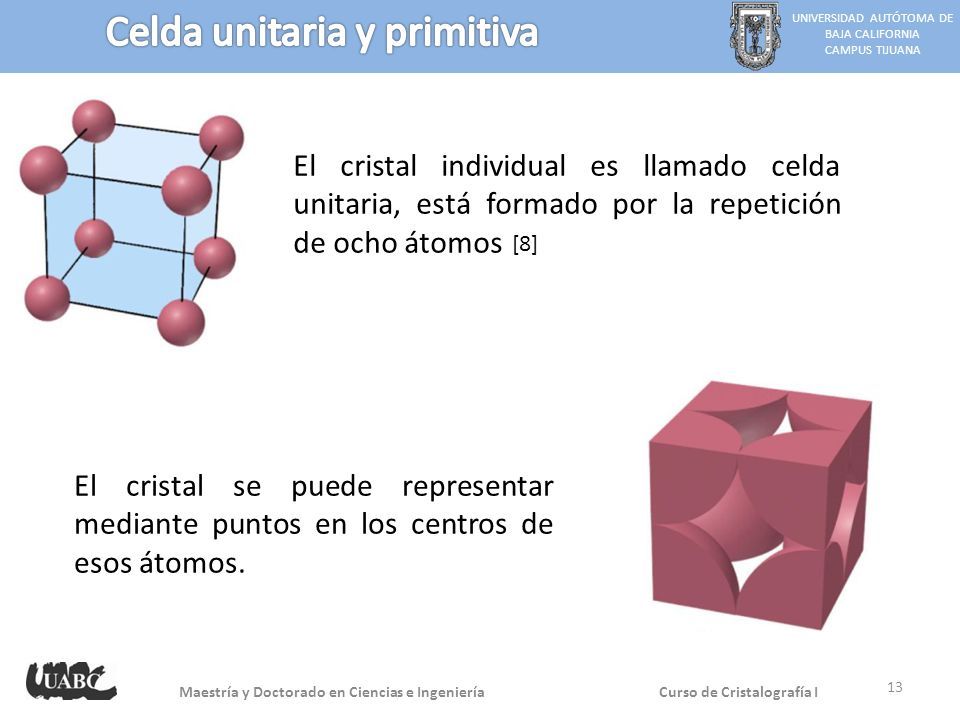 Celda unitaria y primitiva

UNIVERSIDAD AUTÓTOMA DE BAJA CALIFORNIA CAMPUS TIJUANA

El cristal individual es llamado celda unitaria, está formado por la repetición de ocho átomos [8]

El cristal se puede representar mediante puntos en los centros de esos átomos.

UABC

Maestría y Doctorado en Ciencias e Ingeniería

Curso de Cristalografía I

13